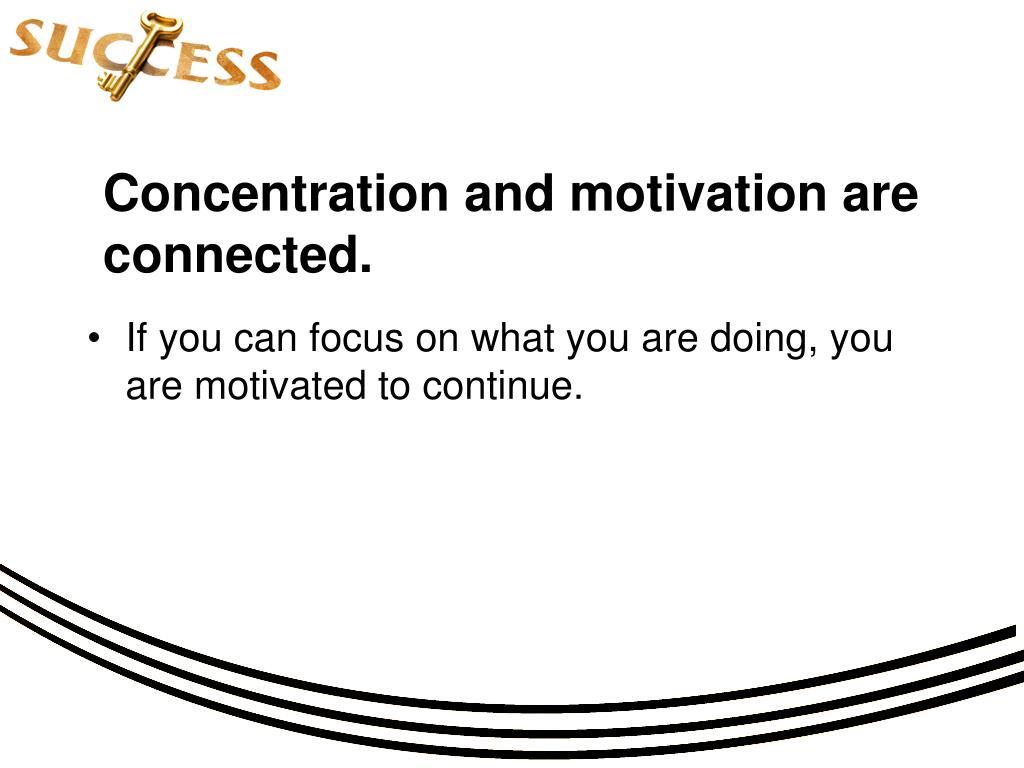 SUCCESS

Concentration and motivation are connected.

• If you can focus on what you are doing, you are motivated to continue.